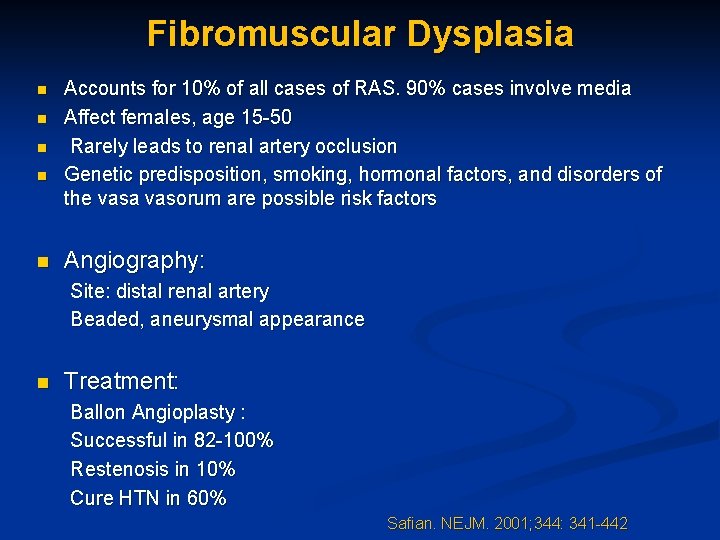 Fibromuscular Dysplasia

- Accounts for 10% of all cases of RAS. 90% cases involve media
- Affect females, age 15-50
- Rarely leads to renal artery occlusion
- Genetic predisposition, smoking, hormonal factors, and disorders of the vasa vasorum are possible risk factors

- Angiography:
Site: distal renal artery
Beaded, aneurysmal appearance

- Treatment:
Ballon Angioplasty :
Successful in 82-100%
Restenosis in 10%
Cure HTN in 60%

Safian. NEJM. 2001;344: 341-442